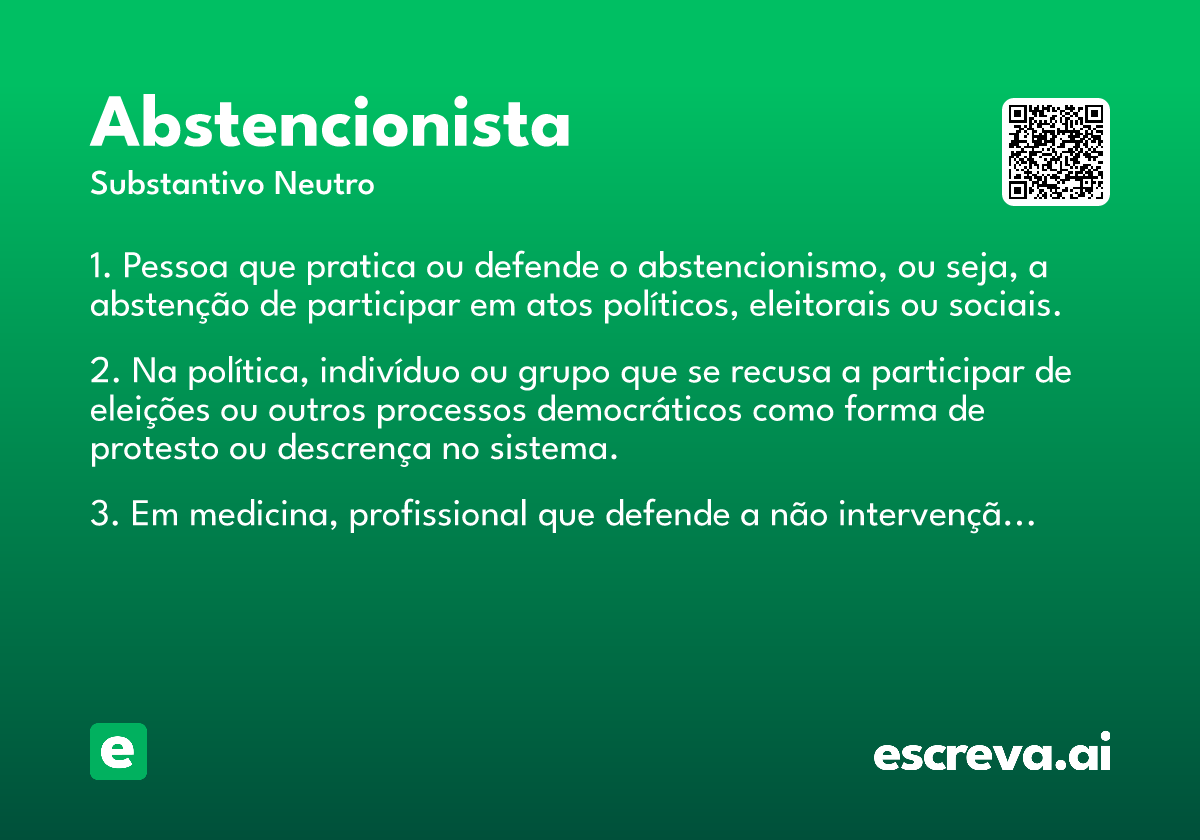 Abstencionista

Substantivo Neutro

1. Pessoa que pratica ou defende o abstencionismo, ou seja, a abstenção de participar em atos políticos, eleitorais ou sociais.

2. Na política, indivíduo ou grupo que se recusa a participar de eleições ou outros processos democráticos como forma de protesto ou descrença no sistema.

3. Em medicina, profissional que defende a não intervençã…

e

escreva.ai